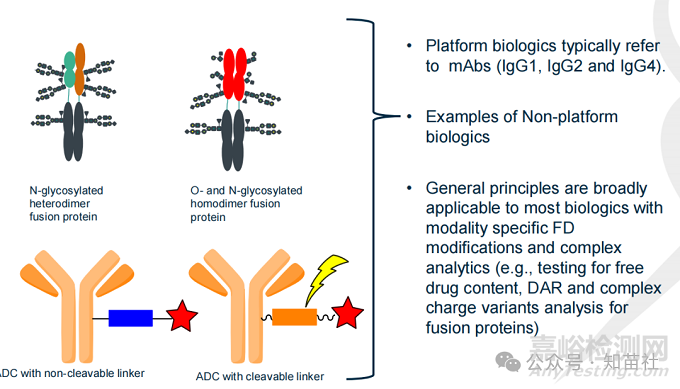 N-glycosylated heterodimer fusion protein

O- and N-glycosylated homodimer fusion protein

ADC with non-cleavable linker

ADC with cleavable linker

• Platform biologics typically refer to mAbs (IgG1, IgG2 and IgG4).

• Examples of Non-platform biologics

• General principles are broadly applicable to most biologics with modality specific FD modifications and complex analytics (e.g., testing for free drug content, DAR and complex charge variants analysis for fusion proteins)

嘉峪检测网
AnyTesting.com

公众号 · 知苗社